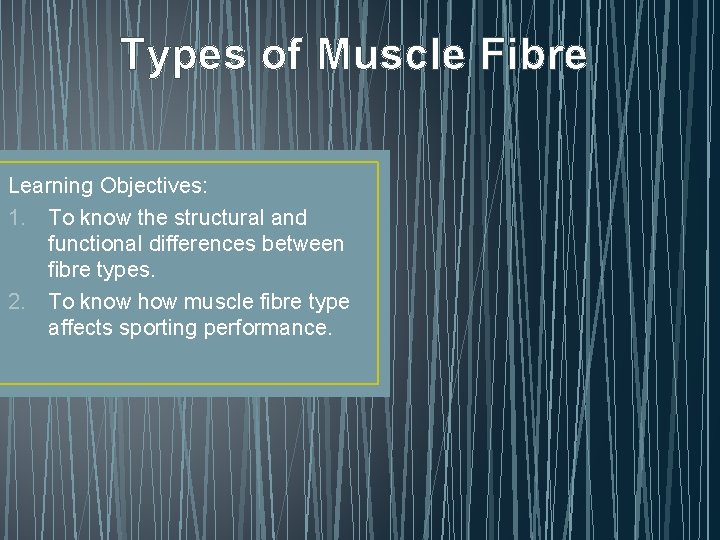 Types of Muscle Fibre

Learning Objectives:
1. To know the structural and functional differences between fibre types.
2. To know how muscle fibre type affects sporting performance.